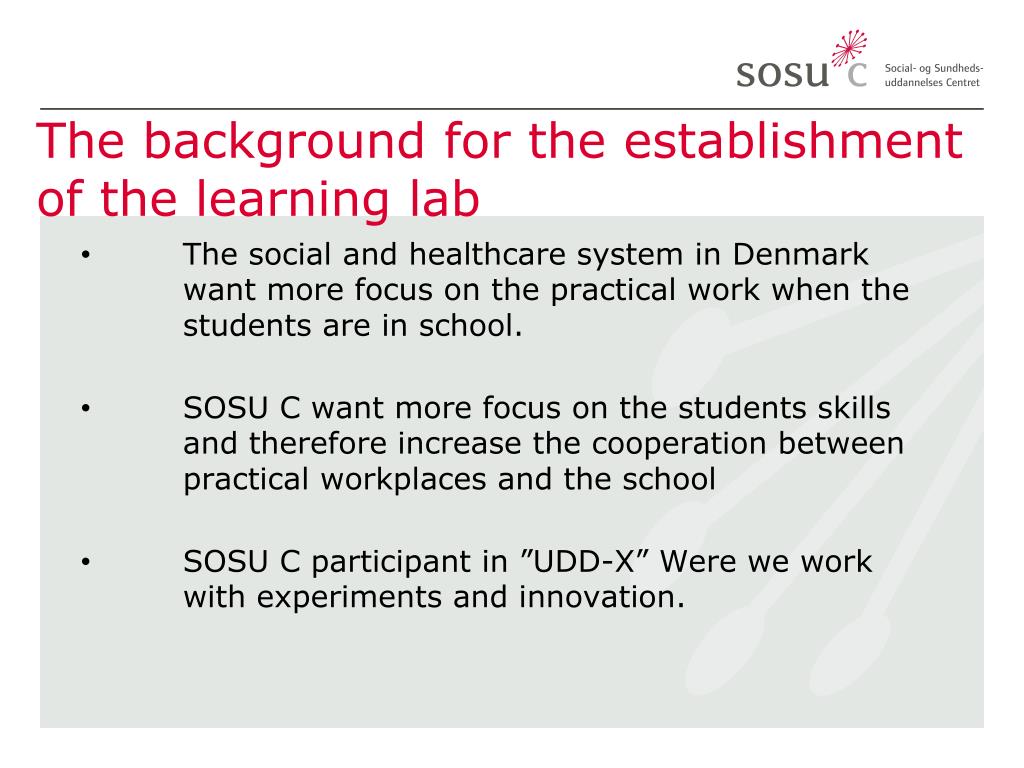 sosu C Social- og Sundheds-uddannelses Centret

The background for the establishment of the learning lab

• The social and healthcare system in Denmark want more focus on the practical work when the students are in school.

• SOSU C want more focus on the students skills and therefore increase the cooperation between practical workplaces and the school

• SOSU C participant in ”UDD-X” Were we work with experiments and innovation.